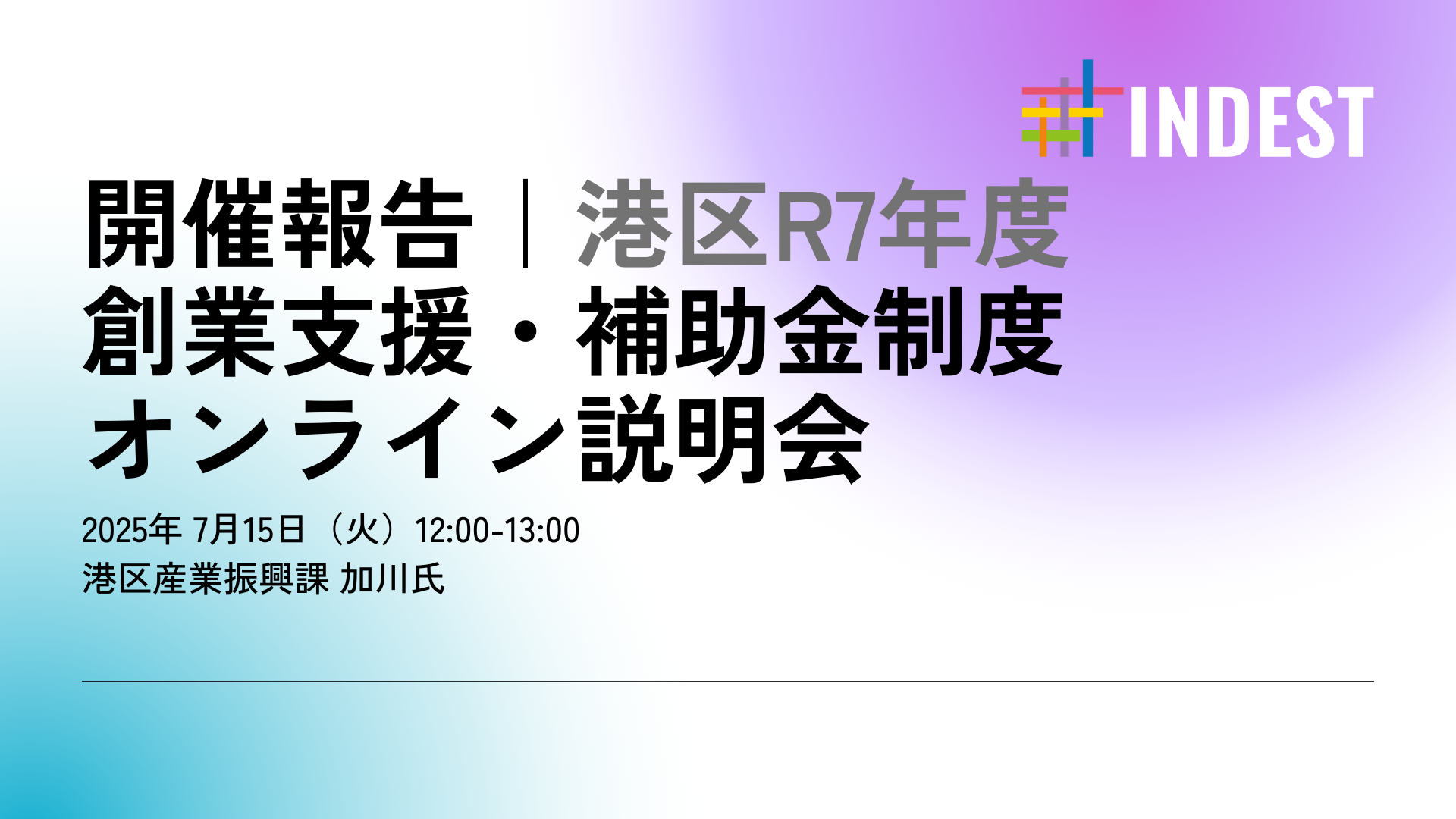 INDEST

開催報告｜港区R7年度 創業支援・補助金制度 オンライン説明会

2025年 7月15日（火）12:00-13:00
港区産業振興課 加川氏